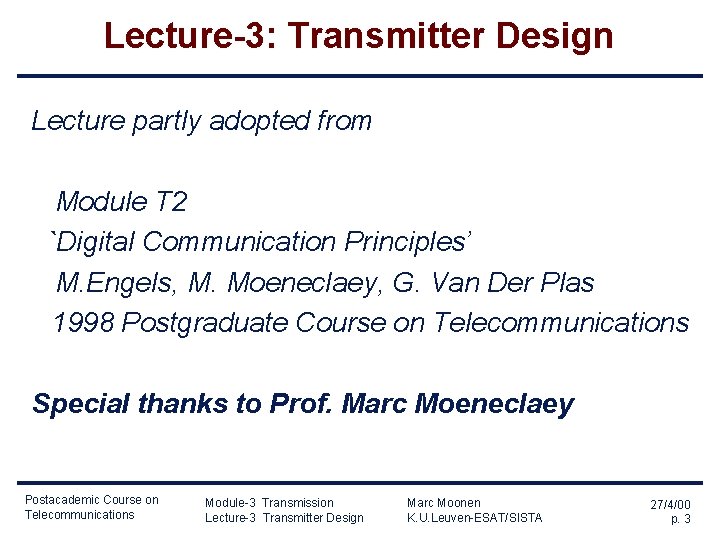 Lecture-3: Transmitter Design

Lecture partly adopted from

Module T2
`Digital Communication Principles'
M.Engels, M. Moeneclaey, G. Van Der Plas
1998 Postgraduate Course on Telecommunications

Special thanks to Prof. Marc Moeneclaey

Postacademic Course on
Telecommunications

Module-3 Transmission
Lecture-3 Transmitter Design

Marc Moonen
K.U.Leuven-ESAT/SISTA

27/4/00
p. 3